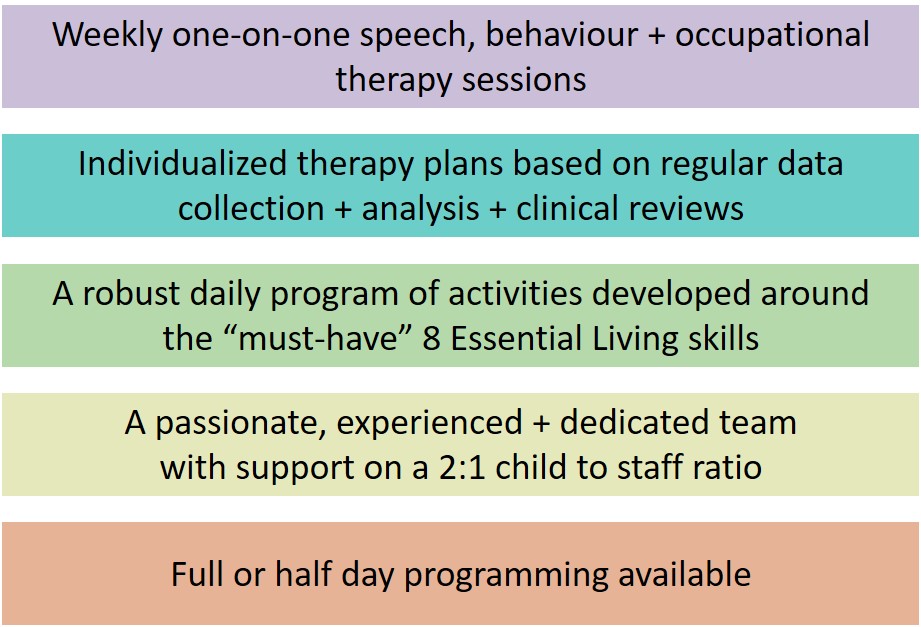 Weekly one-on-one speech, behaviour + occupational therapy sessions

Individualized therapy plans based on regular data collection + analysis + clinical reviews

A robust daily program of activities developed around the “must-have” 8 Essential Living skills

A passionate, experienced + dedicated team with support on a 2:1 child to staff ratio

Full or half day programming available